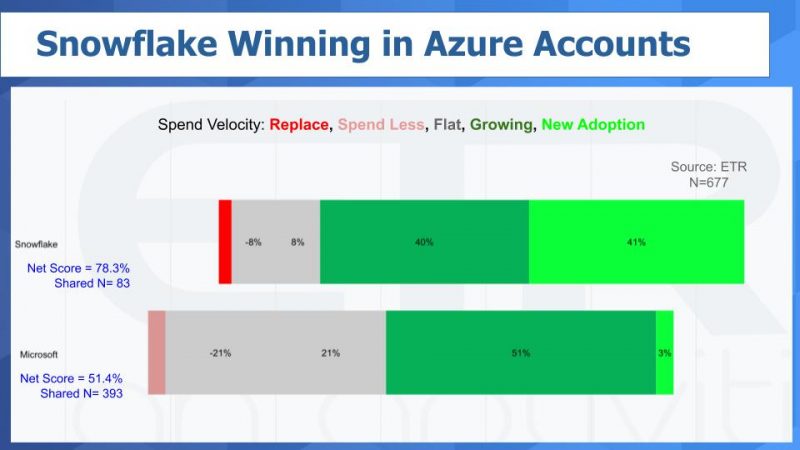 Snowflake Winning in Azure Accounts

Spend Velocity: Replace, Spend Less, Flat, Growing, New Adoption

Source: ETR
N=677

Snowflake
Net Score = 78.3%
Shared N= 83

-8% 8% 40% 41%

Microsoft
Net Score = 51.4%
Shared N= 393

-21% 21% 51% 3%